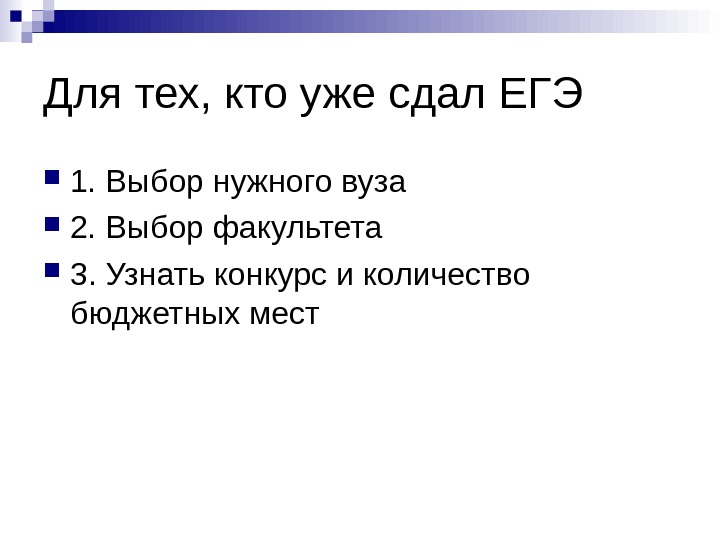 Для тех, кто уже сдал ЕГЭ

1. Выбор нужного вуза
2. Выбор факультета
3. Узнать конкурс и количество бюджетных мест